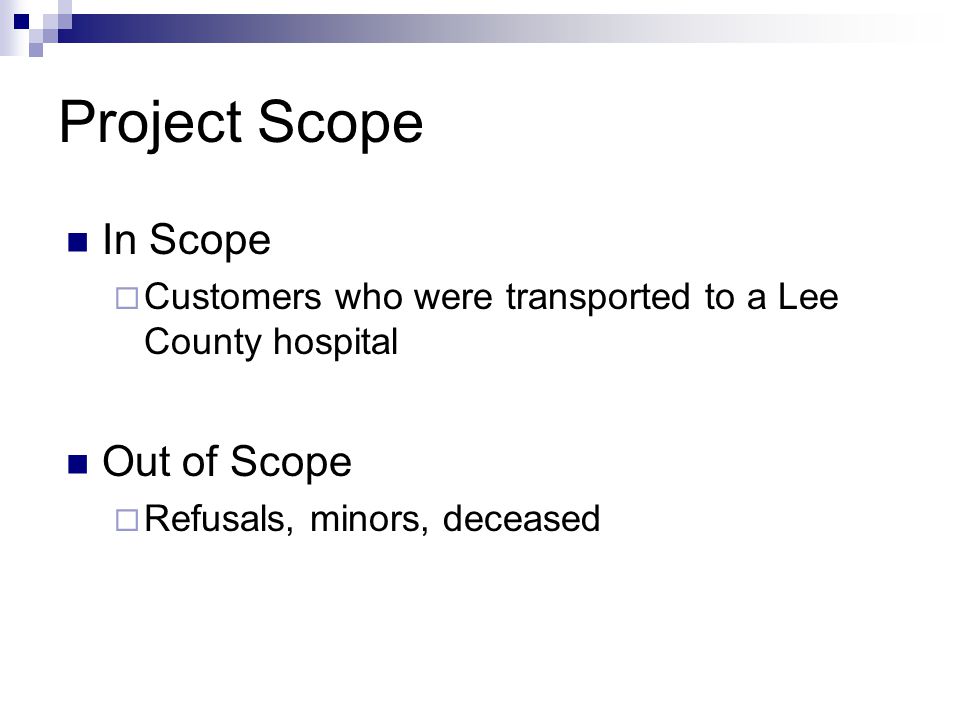 Project Scope

In Scope

Customers who were transported to a Lee County hospital

Out of Scope

Refusals, minors, deceased